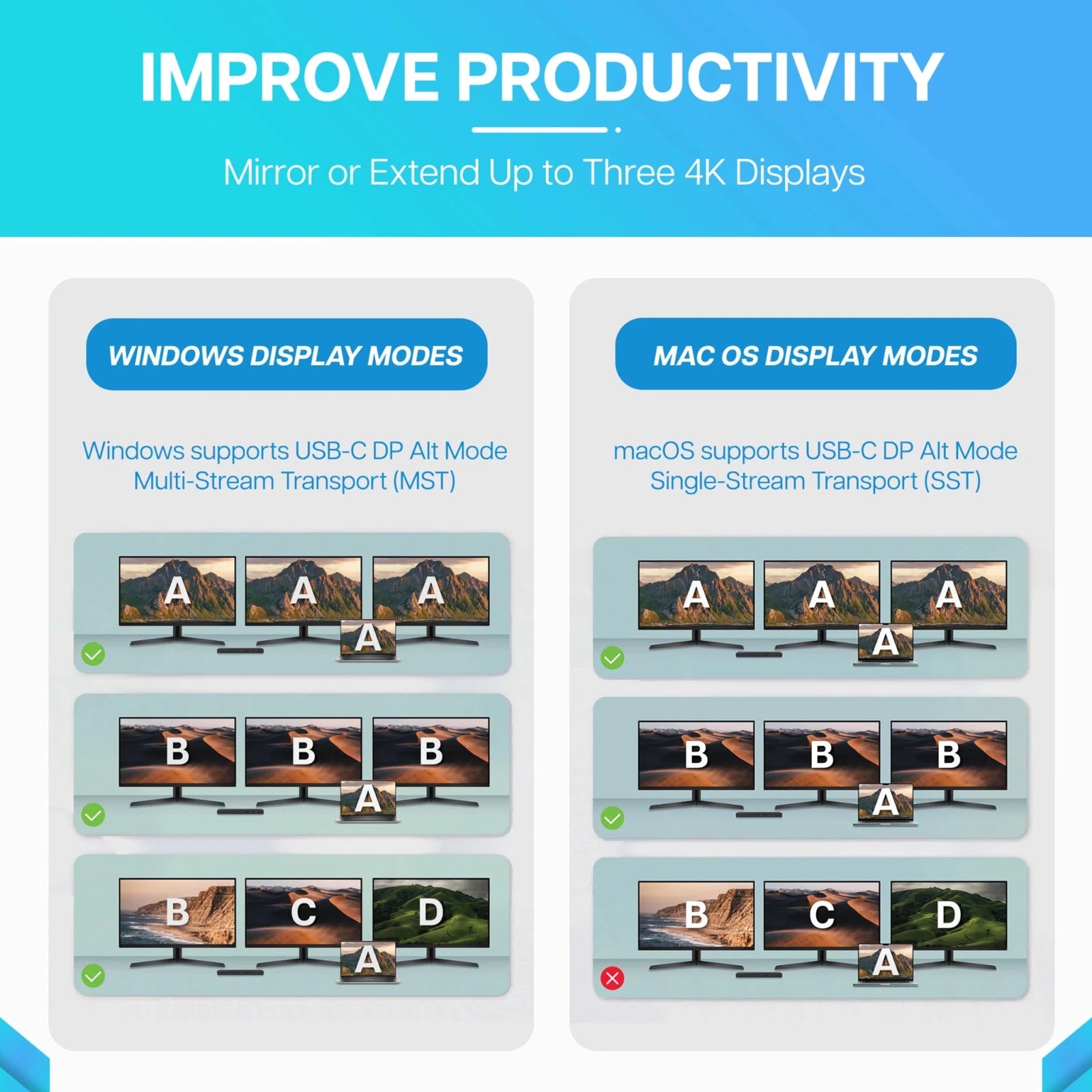 IMPROVE PRODUCTIVITY

Mirror or Extend Up to Three 4K Displays

WINDOWS DISPLAY MODES

Windows supports USB-C DP Alt Mode Multi-Stream Transport (MST)

A A A A

B B B A

B C D A

MAC OS DISPLAY MODES

macOS supports USB-C DP Alt Mode Single-Stream Transport (SST)

A A A A

B B B A

B C D A